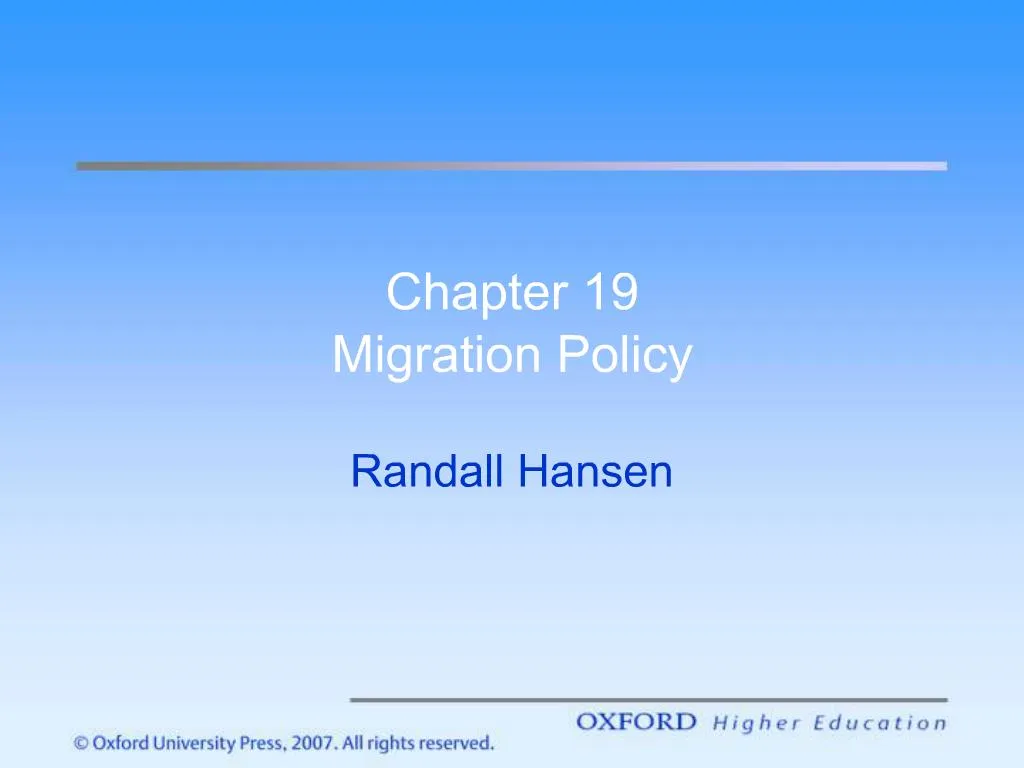 Chapter 19
Migration Policy

Randall Hansen

© Oxford University Press, 2007. All rights reserved.

OXFORD Higher Education